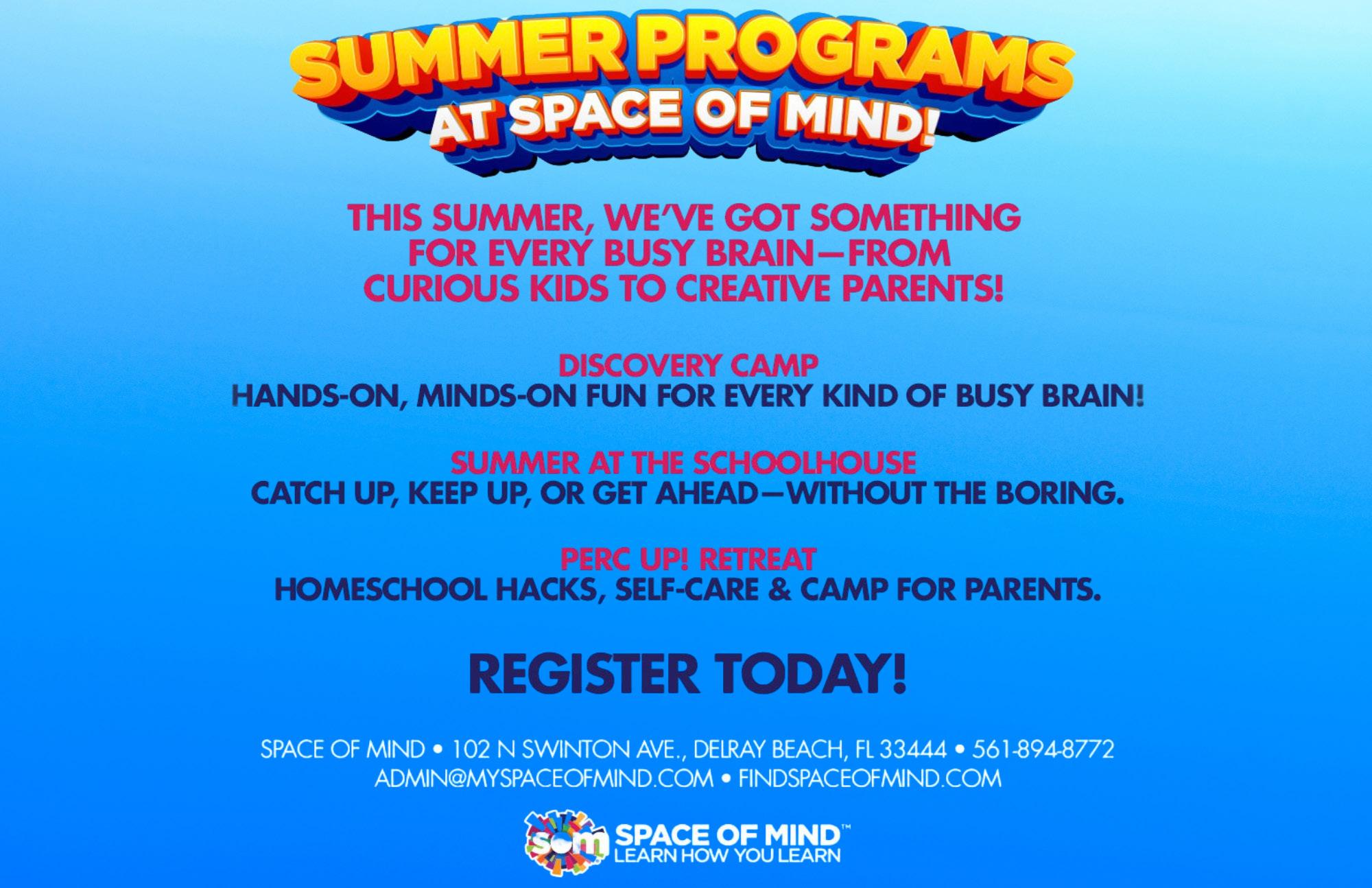 SUMMER PROGRAMS AT SPACE OF MIND!

THIS SUMMER, WE'VE GOT SOMETHING FOR EVERY BUSY BRAIN—FROM CURIOUS KIDS TO CREATIVE PARENTS!

DISCOVERY CAMP
HANDS-ON, MINDS-ON FUN FOR EVERY KIND OF BUSY BRAIN!

SUMMER AT THE SCHOOLHOUSE
CATCH UP, KEEP UP, OR GET AHEAD—WITHOUT THE BORING.

PERC UP! RETREAT
HOMESCHOOL HACKS, SELF-CARE & CAMP FOR PARENTS.

REGISTER TODAY!

SPACE OF MIND • 102 N SWINTON AVE., DELRAY BEACH, FL 33444 • 561-894-8772
ADMIN@MYSPACEOFMIND.COM • FINDSPACEOFMIND.COM

som SPACE OF MIND™
LEARN HOW YOU LEARN